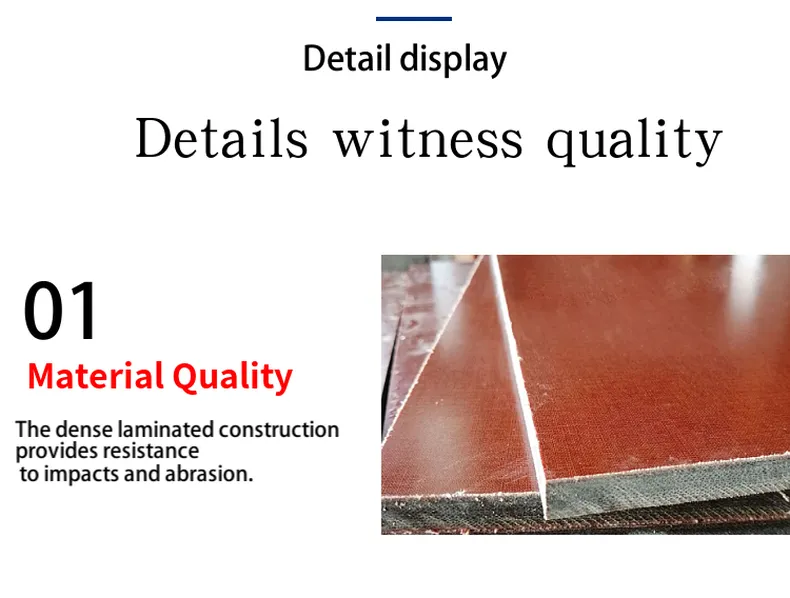 Detail display

Details witness quality

01

Material Quality

The dense laminated construction provides resistance to impacts and abrasion.